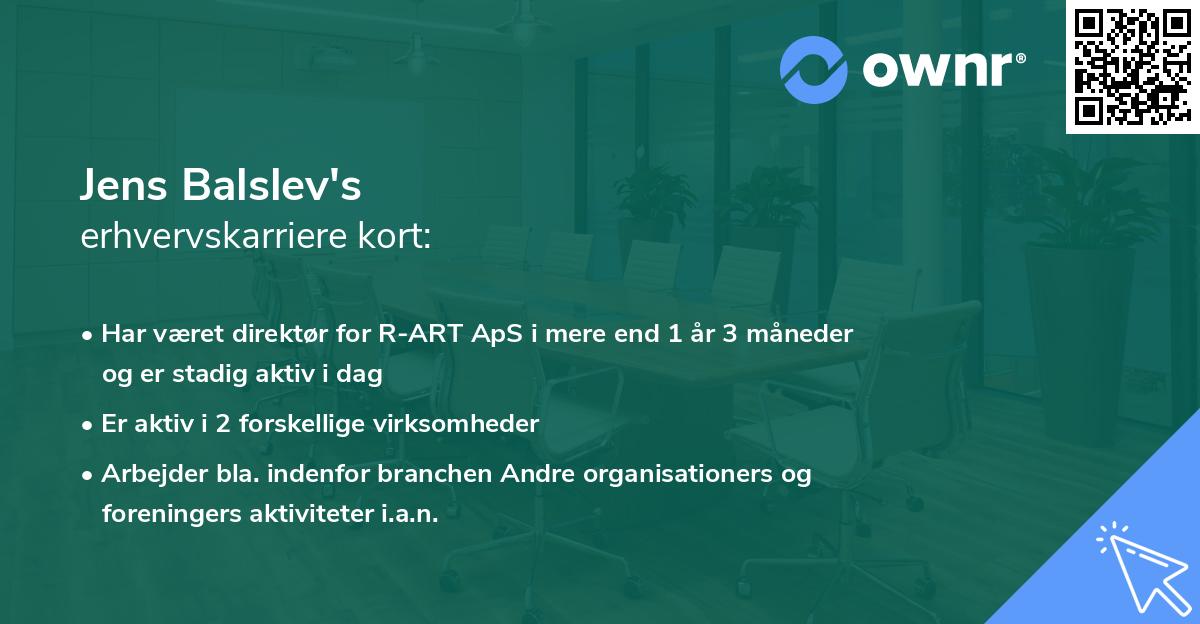 ownr®

Jens Balslev's
erhvervskarriere kort:

• Har været direktør for R-ART ApS i mere end 1 år 3 måneder og er stadig aktiv i dag

• Er aktiv i 2 forskellige virksomheder

• Arbejder bla. indenfor branchen Andre organisationers og foreningers aktiviteter i.a.n.